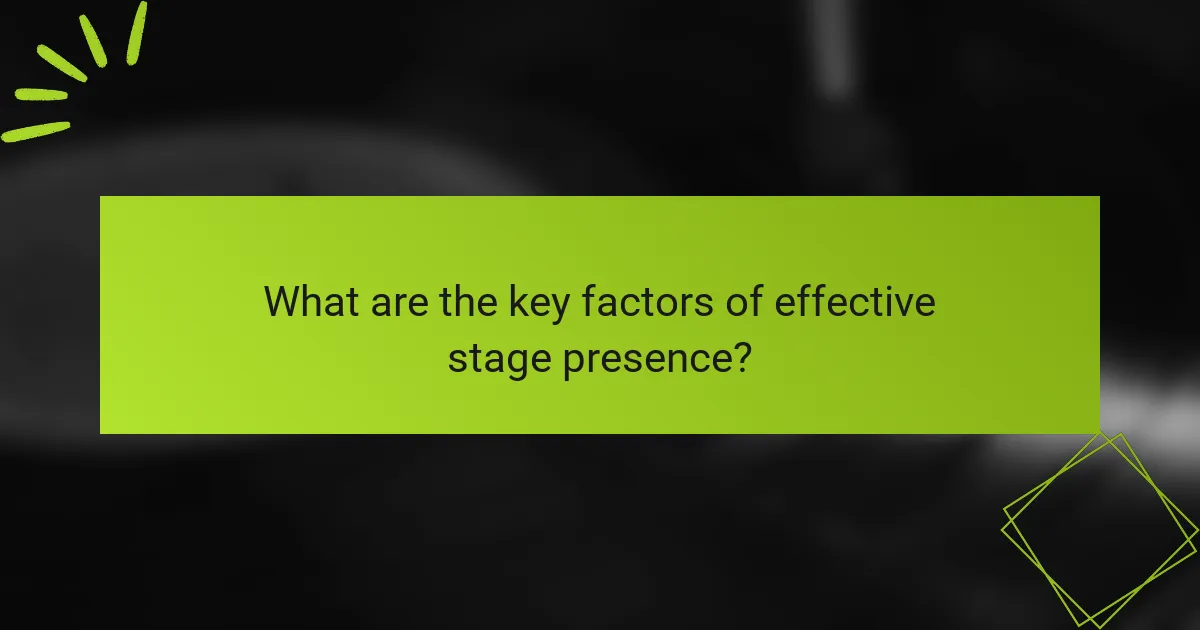 What are the key factors of effective stage presence?